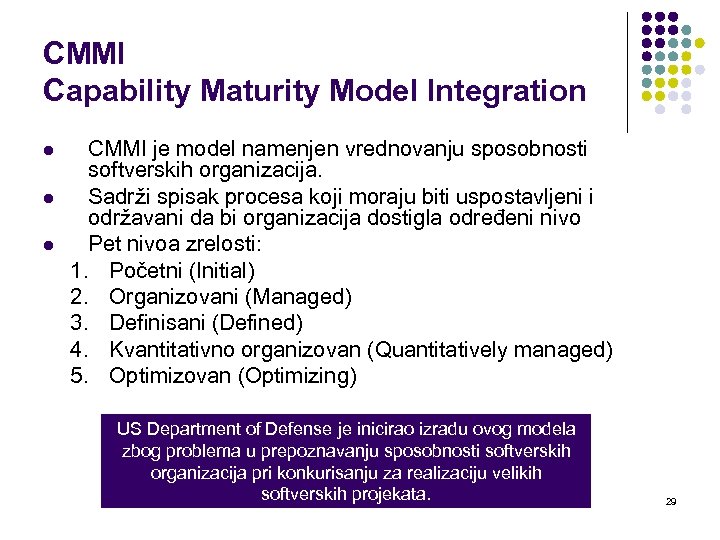 CMMI
Capability Maturity Model Integration

- CMMI je model namenjen vrednovanju sposobnosti softverskih organizacija.
- Sadrži spisak procesa koji moraju biti uspostavljeni i održavani da bi organizacija dostigla određeni nivo
- Pet nivoa zrelosti:

1. Početni (Initial)
2. Organizovani (Managed)
3. Definisani (Defined)
4. Kvantitativno organizovan (Quantitatively managed)
5. Optimizovan (Optimizing)

US Department of Defense je inicirao izradu ovog modela zbog problema u prepoznavanju sposobnosti softverskih organizacija pri konkurisanju za realizaciju velikih softverskih projekata.

29